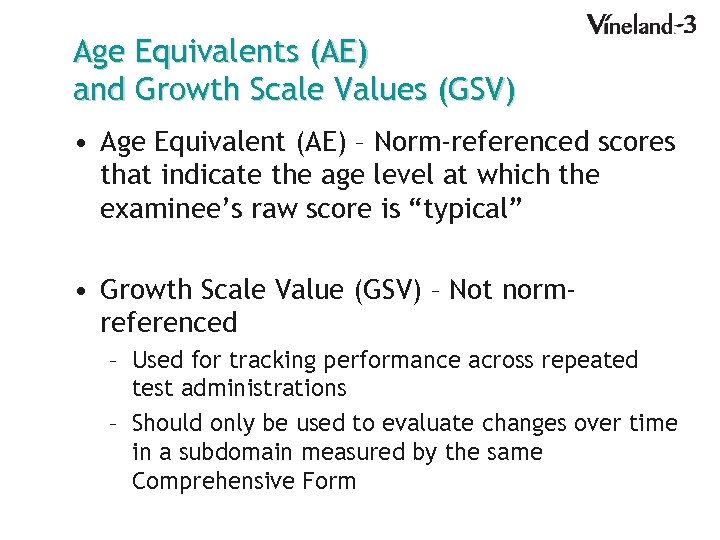 Vineland-3

Age Equivalents (AE)
and Growth Scale Values (GSV)

• Age Equivalent (AE) – Norm-referenced scores that indicate the age level at which the examinee's raw score is "typical"

• Growth Scale Value (GSV) – Not norm-referenced
  – Used for tracking performance across repeated test administrations
  – Should only be used to evaluate changes over time in a subdomain measured by the same Comprehensive Form